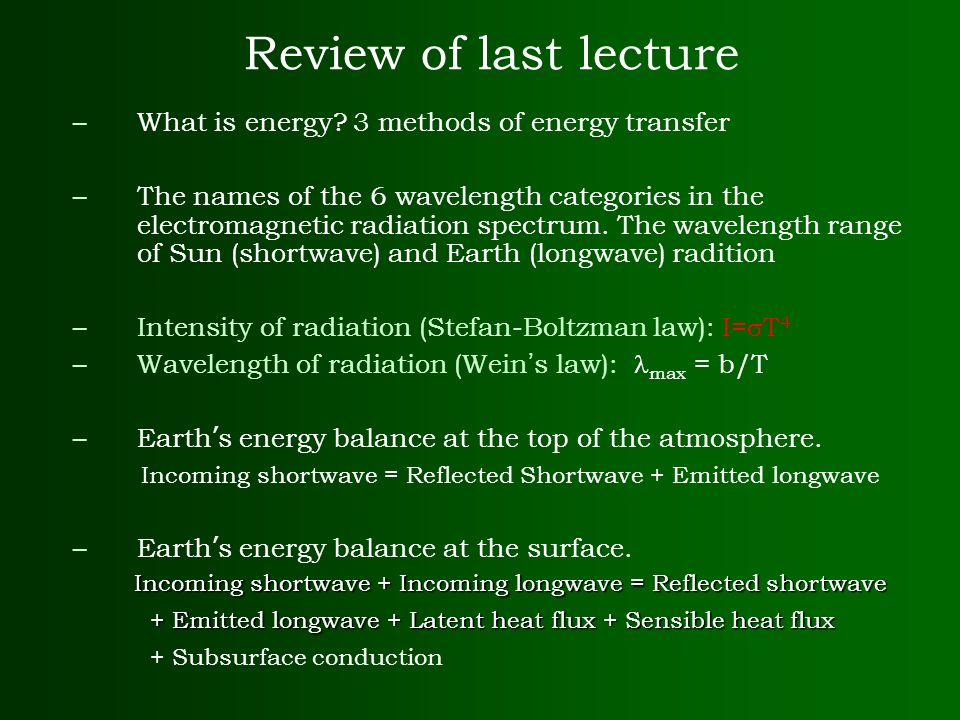 Review of last lecture

– What is energy? 3 methods of energy transfer

– The names of the 6 wavelength categories in the electromagnetic radiation spectrum. The wavelength range of Sun (shortwave) and Earth (longwave) radition

– Intensity of radiation (Stefan-Boltzman law): $I=\sigma T^4$

– Wavelength of radiation (Wein's law): $\lambda_{max} = b/T$

– Earth's energy balance at the top of the atmosphere.

Incoming shortwave = Reflected Shortwave + Emitted longwave

– Earth's energy balance at the surface.

Incoming shortwave + Incoming longwave = Reflected shortwave

+ Emitted longwave + Latent heat flux + Sensible heat flux

+ Subsurface conduction